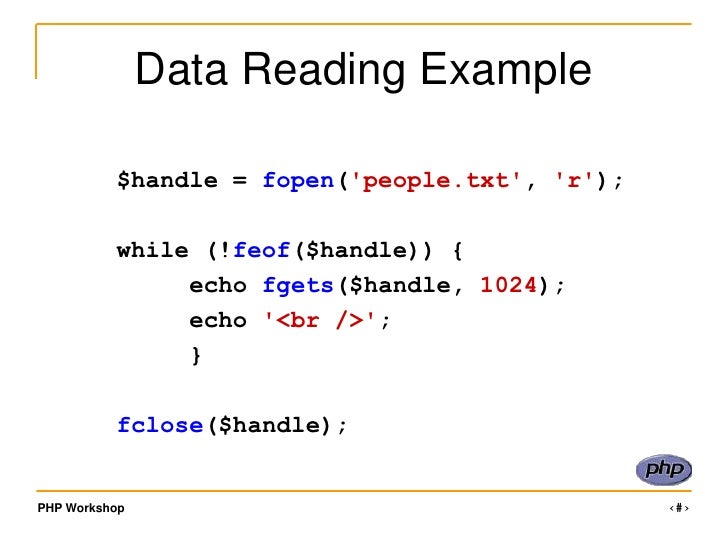 Data Reading Example

$handle = fopen('people.txt', 'r');

while (!feof($handle)) {
    echo fgets($handle, 1024);
    echo '<br />';
    }

fclose($handle);

php

PHP Workshop

‹#›